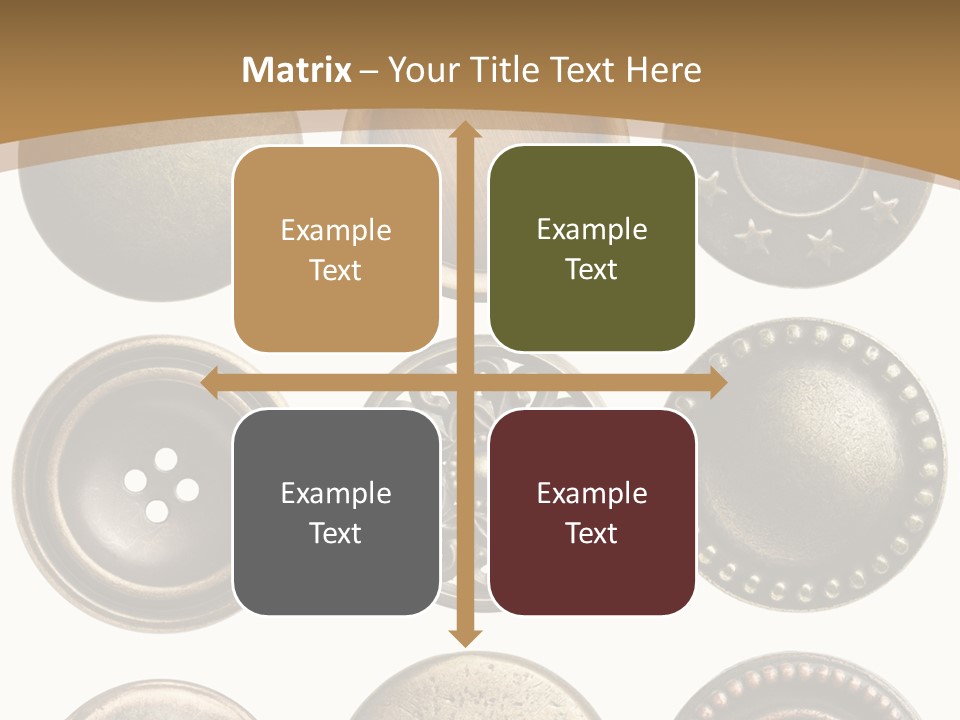 Matrix – Your Title Text Here

Example Text

Example Text

Example Text

Example Text